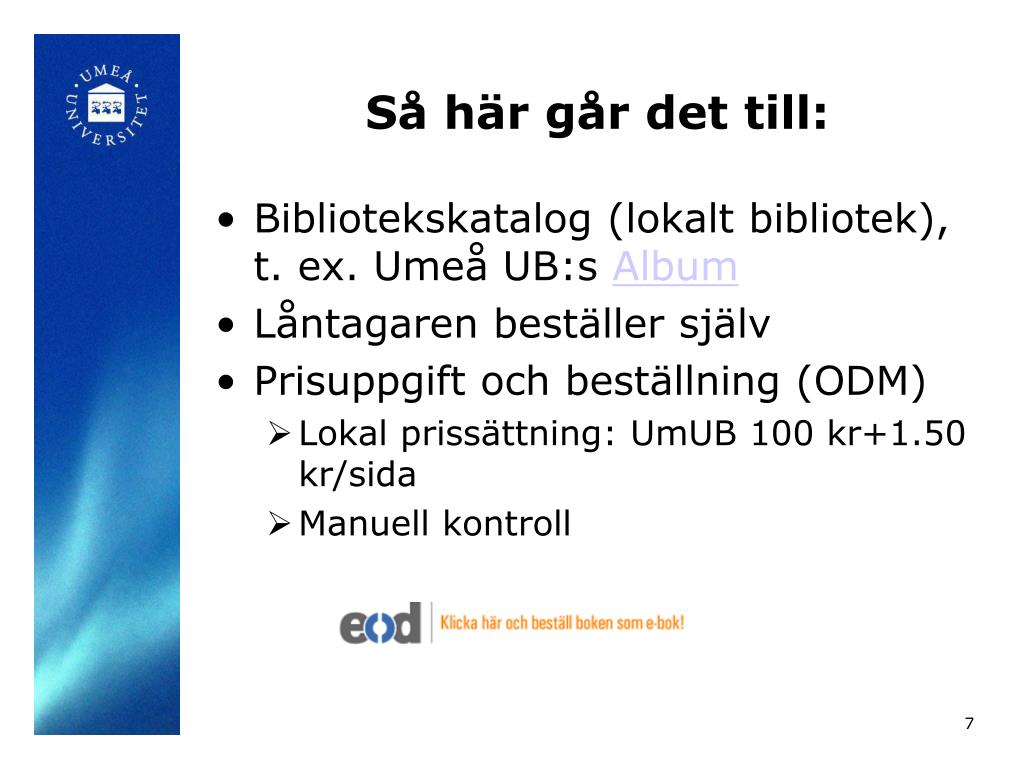 UMEÅ UNIVERSITET

Så här går det till:

• Bibliotekskatalog (lokalt bibliotek), t. ex. Umeå UB:s Album
• Låntagaren beställer själv
• Prisuppgift och beställning (ODM)
  ➢ Lokal prissättning: UmUB 100 kr+1.50 kr/sida
  ➢ Manuell kontroll

eod Klicka här och beställ boken som e-bok!

7